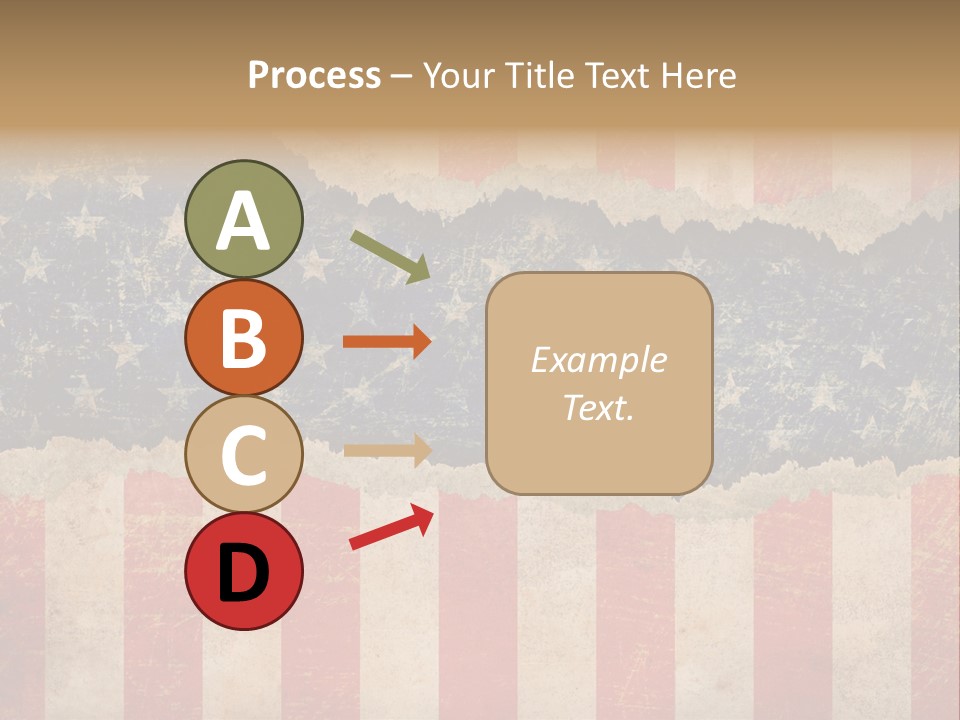 Process – Your Title Text Here

A

B

C

D

Example Text.